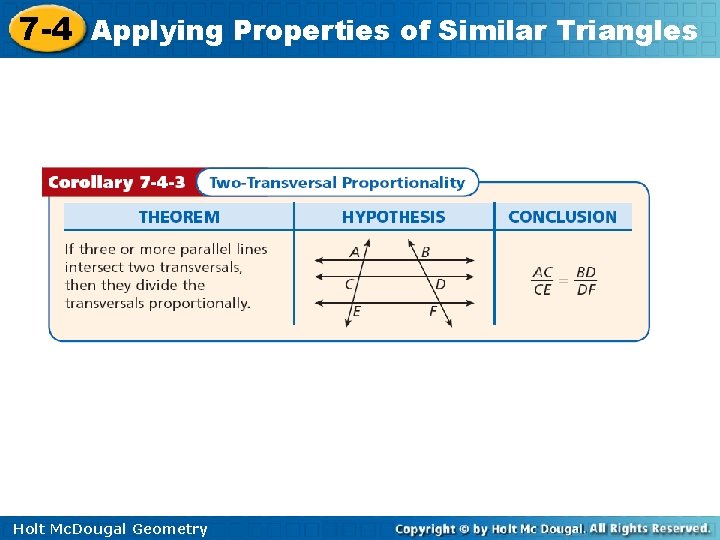 7-4 Applying Properties of Similar Triangles

Corollary 7-4-3 Two-Transversal Proportionality

| THEOREM | HYPOTHESIS | CONCLUSION |
|---|---|---|
| If three or more parallel lines intersect two transversals, then they divide the transversals proportionally. | A B C D E F | $\frac{AC}{CE} = \frac{BD}{DF}$ |

Holt McDougal Geometry

Copyright © by Holt Mc Dougal. All Rights Reserved.